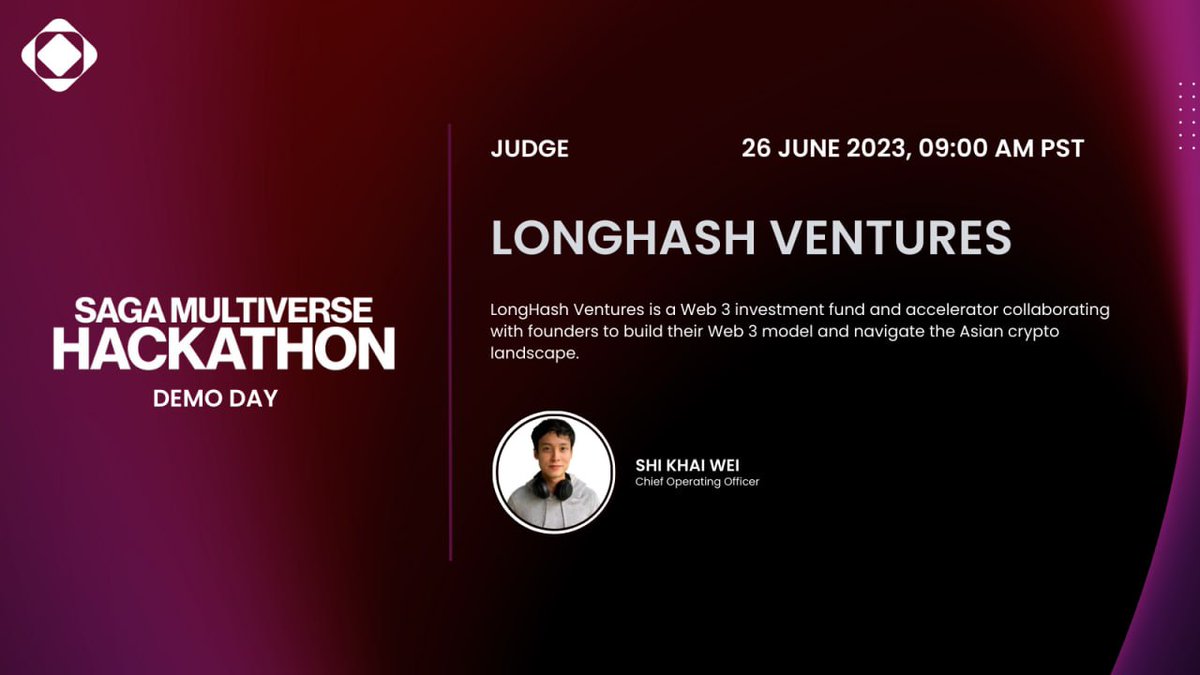 SAGA MULTIVERSE HACKATHON
DEMO DAY

JUDGE

26 JUNE 2023, 09:00 AM PST

LONGHASH VENTURES

LongHash Ventures is a Web 3 investment fund and accelerator collaborating with founders to build their Web 3 model and navigate the Asian crypto landscape.

SHI KHAI WEI
Chief Operating Officer